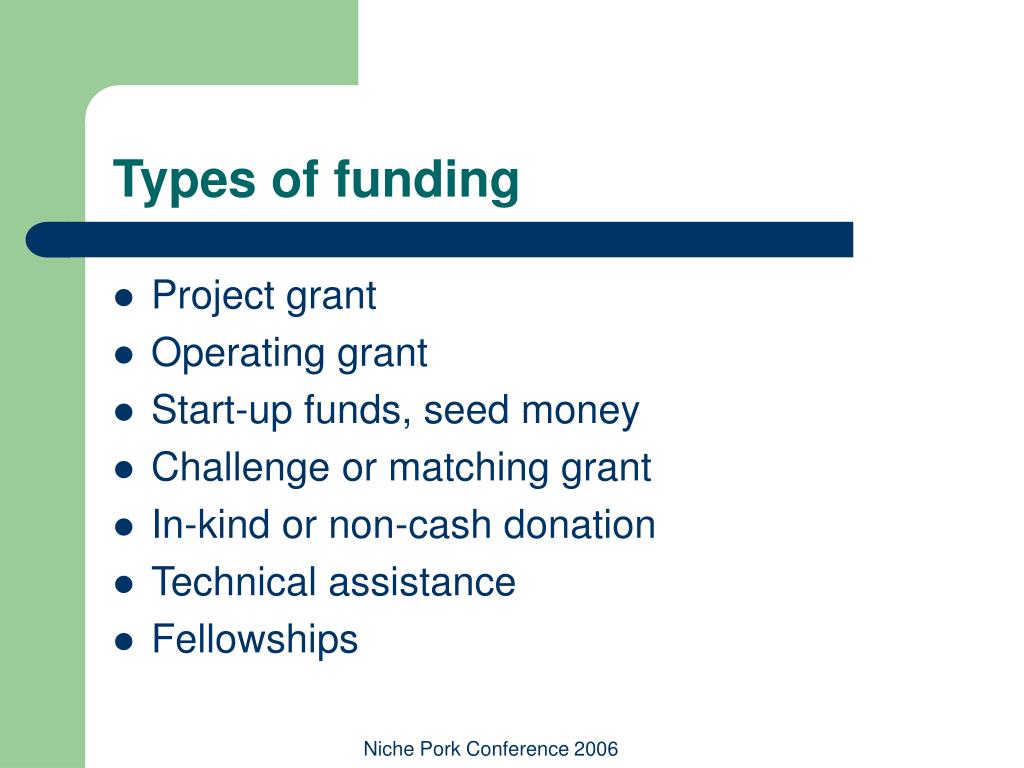 Types of funding

- Project grant
- Operating grant
- Start-up funds, seed money
- Challenge or matching grant
- In-kind or non-cash donation
- Technical assistance
- Fellowships

Niche Pork Conference 2006